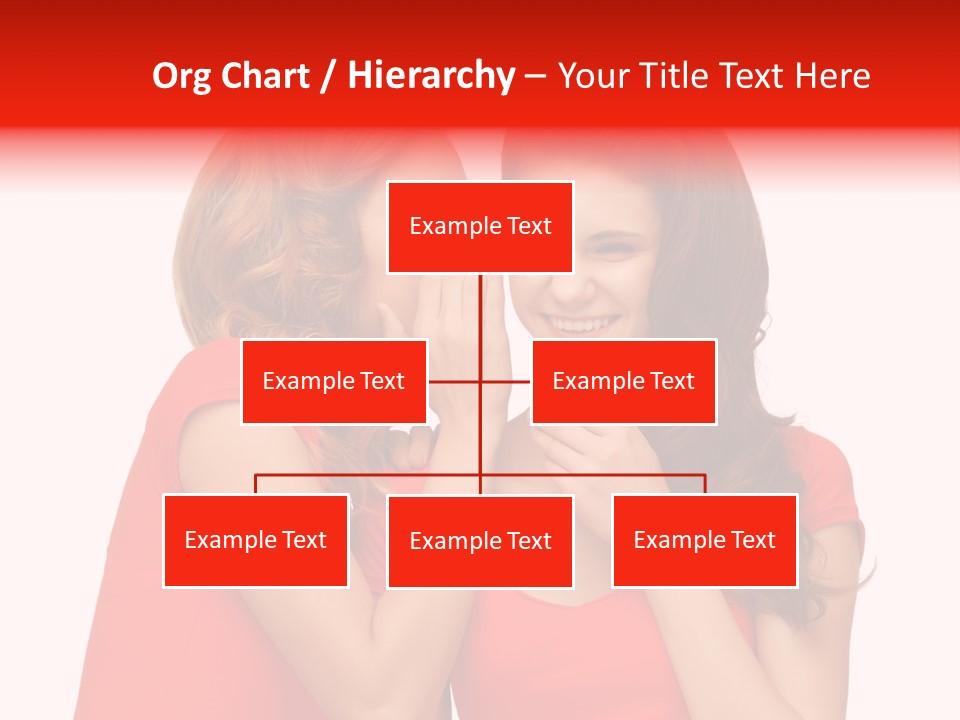 Org Chart / Hierarchy – Your Title Text Here

Example Text

Example Text

Example Text

Example Text

Example Text

Example Text